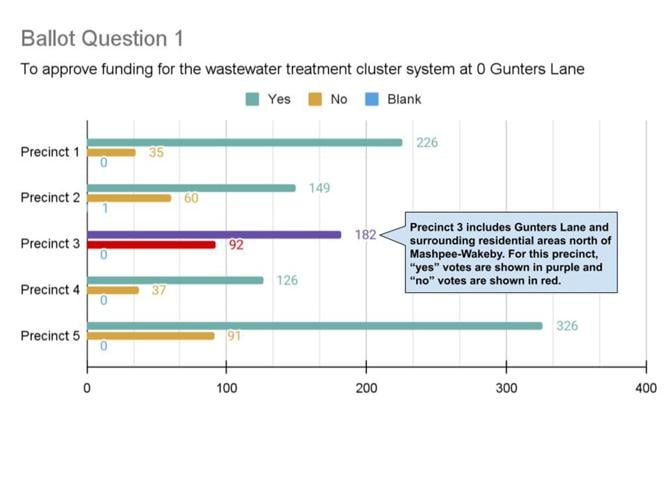 Ballot Question 1

To approve funding for the wastewater treatment cluster system at 0 Gunters Lane

Yes No Blank

Precinct 1
226
35
0

Precinct 2
149
60
1

Precinct 3
182
92
0

Precinct 3 includes Gunters Lane and surrounding residential areas north of Mashpee-Wakeby. For this precinct, "yes" votes are shown in purple and "no" votes are shown in red.

Precinct 4
126
37
0

Precinct 5
326
91
0

0 100 200 300 400